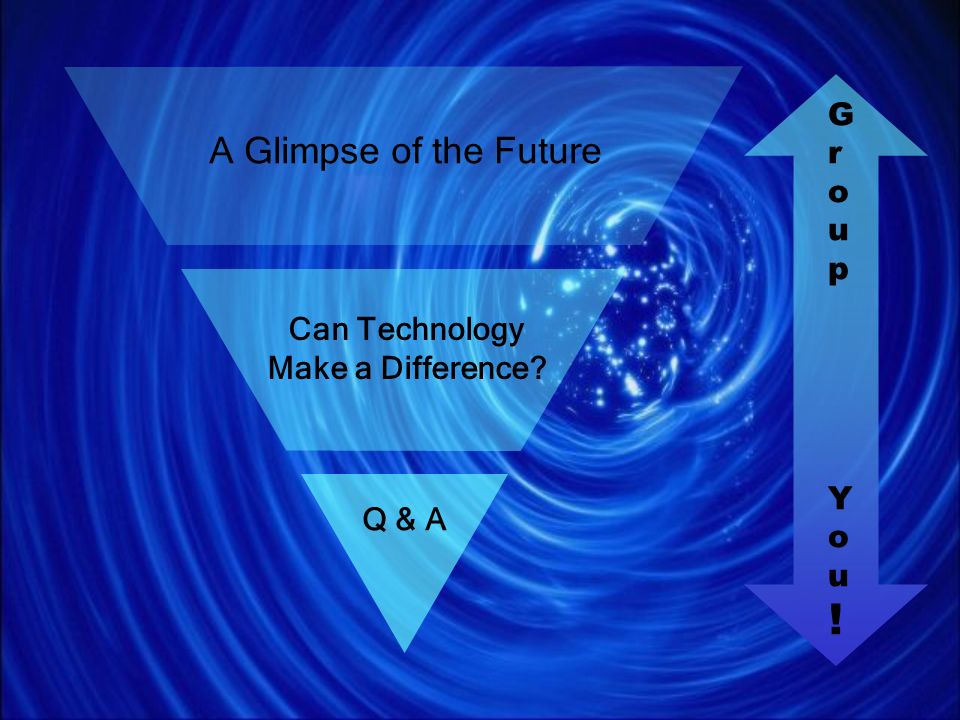 A Glimpse of the Future

Can Technology Make a Difference?

Q & A

Group

You!